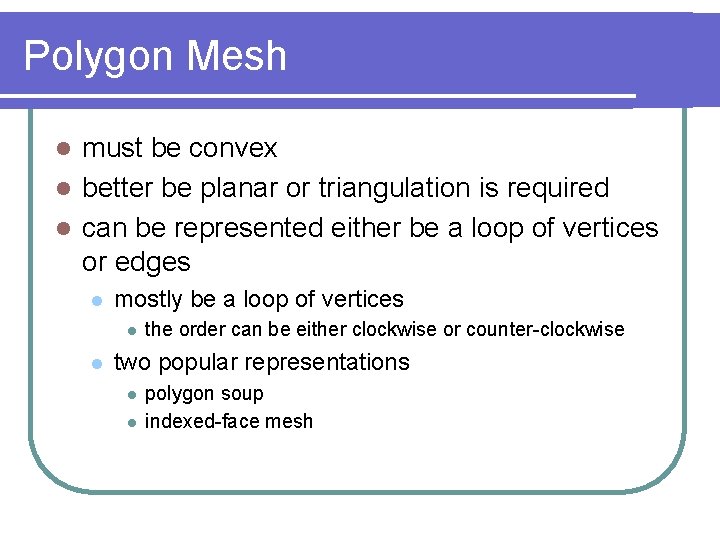 Polygon Mesh

- must be convex
- better be planar or triangulation is required
- can be represented either be a loop of vertices or edges
  - mostly be a loop of vertices
    - the order can be either clockwise or counter-clockwise
  - two popular representations
    - polygon soup
    - indexed-face mesh